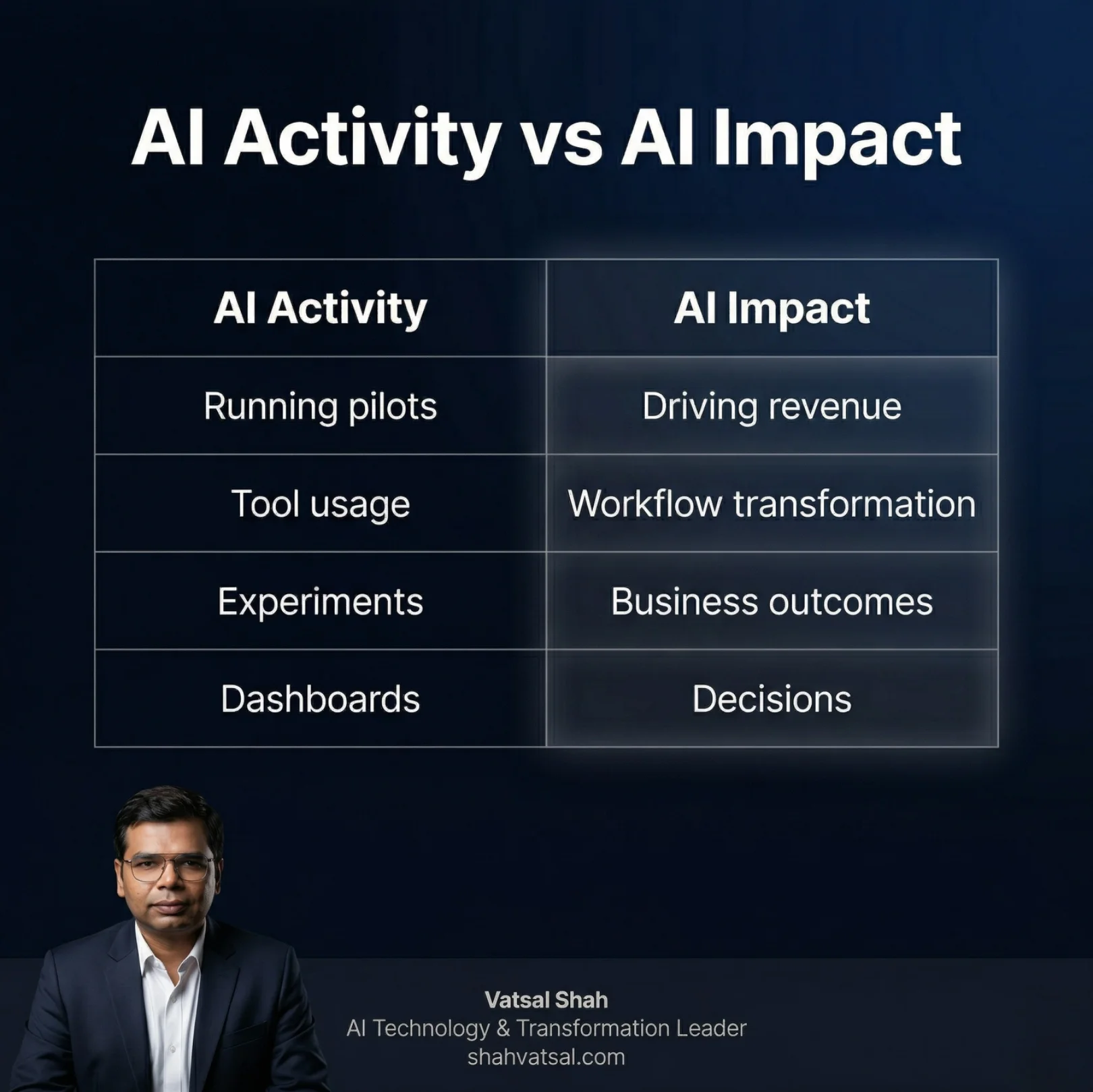 AI Activity vs AI Impact

| AI Activity | AI Impact |
|---|---|
| Running pilots | Driving revenue |
| Tool usage | Workflow transformation |
| Experiments | Business outcomes |
| Dashboards | Decisions |

Vatsal Shah
AI Technology & Transformation Leader
shahvatsal.com